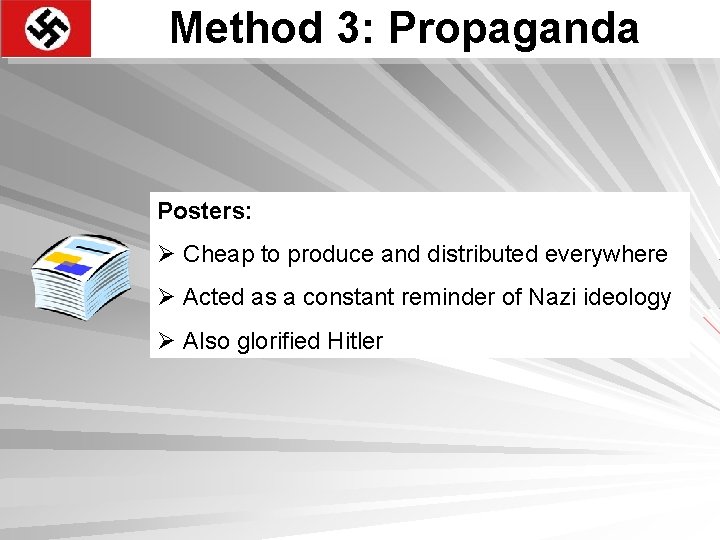 Method 3: Propaganda

Posters:

➢ Cheap to produce and distributed everywhere

➢ Acted as a constant reminder of Nazi ideology

➢ Also glorified Hitler